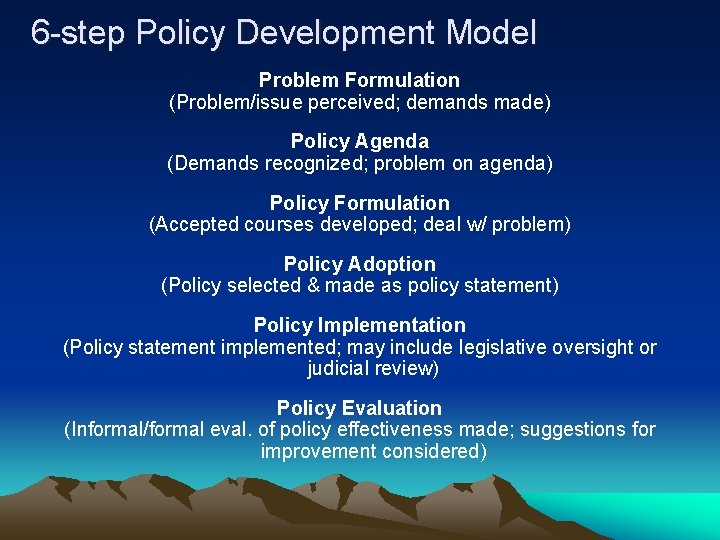 6-step Policy Development Model

Problem Formulation
(Problem/issue perceived; demands made)

Policy Agenda
(Demands recognized; problem on agenda)

Policy Formulation
(Accepted courses developed; deal w/ problem)

Policy Adoption
(Policy selected & made as policy statement)

Policy Implementation
(Policy statement implemented; may include legislative oversight or judicial review)

Policy Evaluation
(Informal/formal eval. of policy effectiveness made; suggestions for improvement considered)